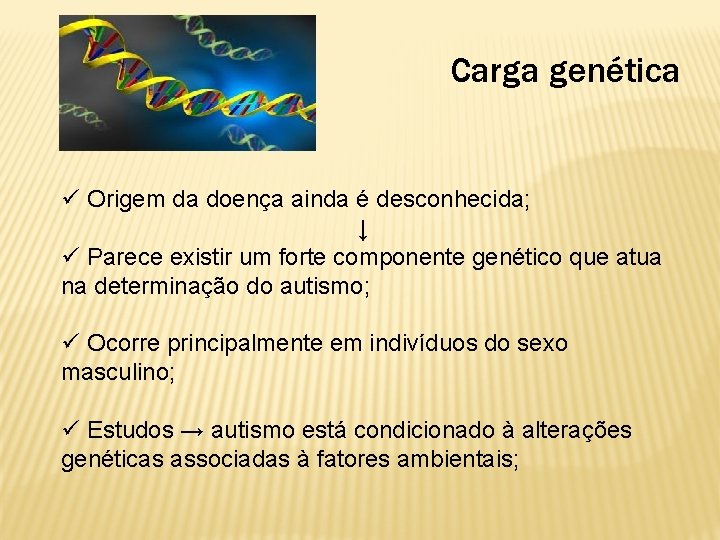 Carga genética

✓ Origem da doença ainda é desconhecida;
↓
✓ Parece existir um forte componente genético que atua na determinação do autismo;

✓ Ocorre principalmente em indivíduos do sexo masculino;

✓ Estudos → autismo está condicionado à alterações genéticas associadas à fatores ambientais;